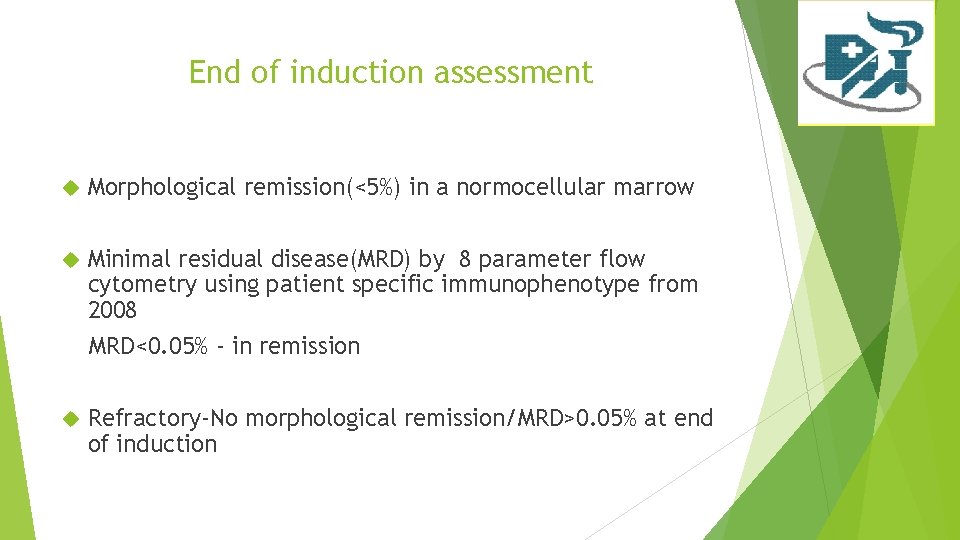 End of induction assessment

Morphological remission(<5%) in a normocellular marrow

Minimal residual disease(MRD) by 8 parameter flow cytometry using patient specific immunophenotype from 2008

MRD<0.05% - in remission

Refractory-No morphological remission/MRD>0.05% at end of induction